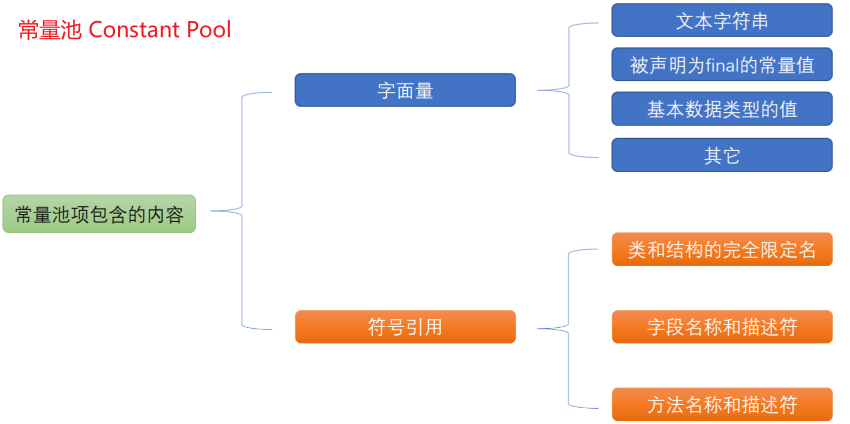 常量池 Constant Pool

常量池项包含的内容

字面量

文本字符串

被声明为final的常量值

基本数据类型的值

其它

符号引用

类和结构的完全限定名

字段名称和描述符

方法名称和描述符